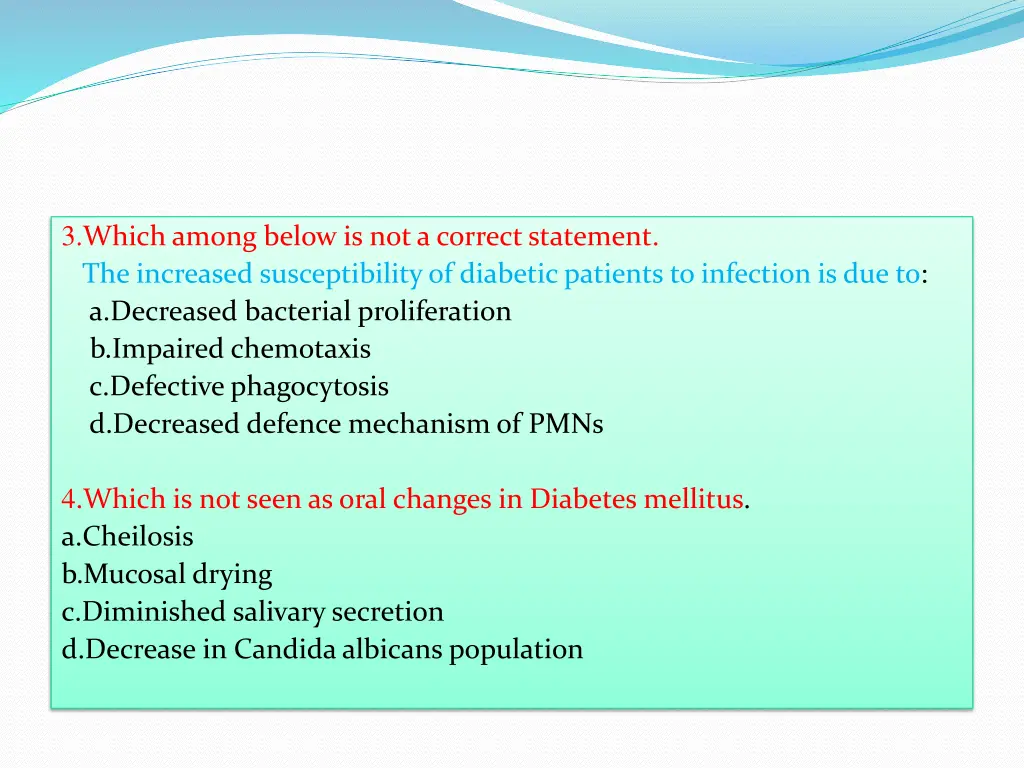 3.Which among below is not a correct statement.
The increased susceptibility of diabetic patients to infection is due to:
a.Decreased bacterial proliferation
b.Impaired chemotaxis
c.Defective phagocytosis
d.Decreased defence mechanism of PMNs

4.Which is not seen as oral changes in Diabetes mellitus.
a.Cheilosis
b.Mucosal drying
c.Diminished salivary secretion
d.Decrease in Candida albicans population